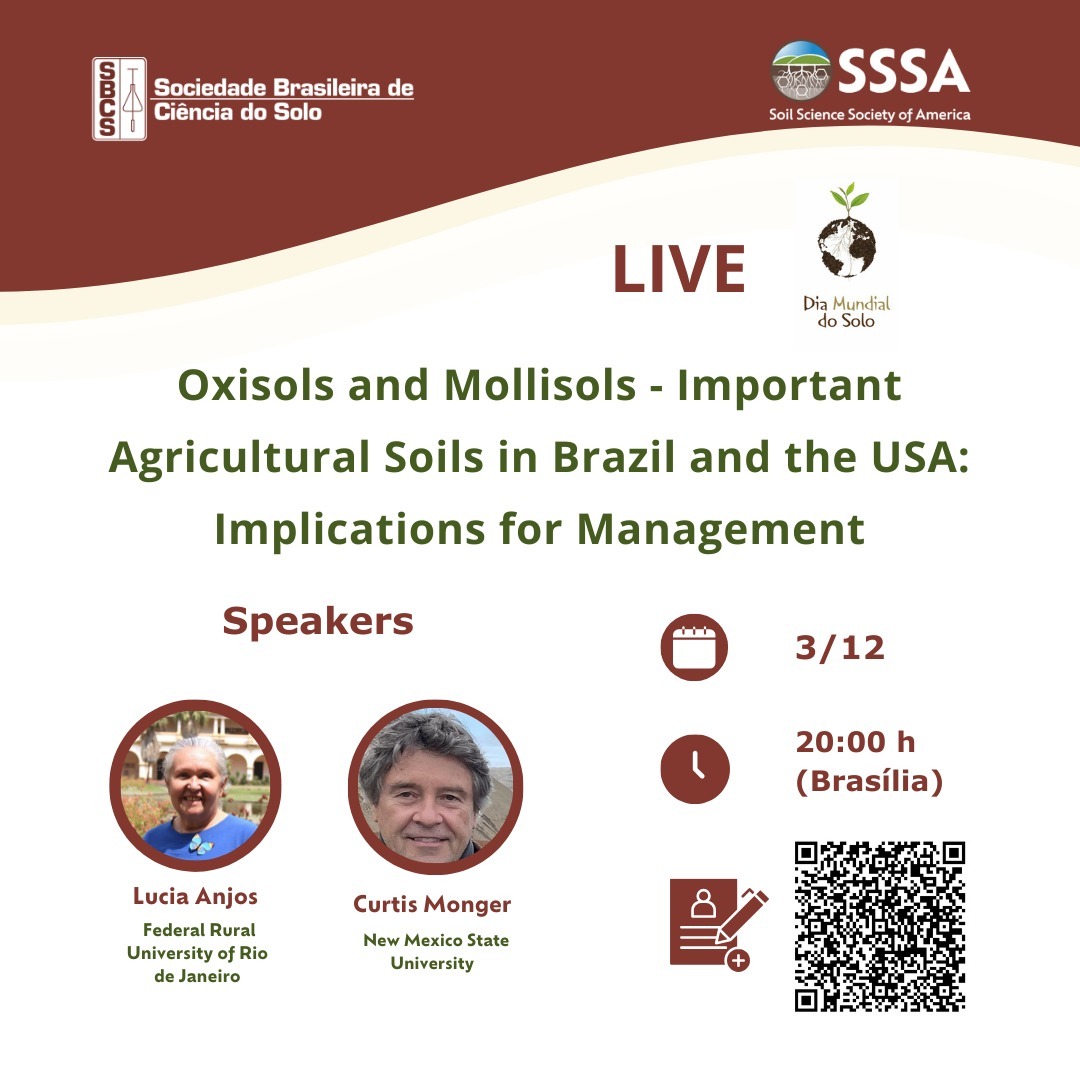 SBCS Sociedade Brasileira de Ciência do Solo

SSSA
Soil Science Society of America

LIVE

Dia Mundial do Solo

Oxisols and Mollisols - Important Agricultural Soils in Brazil and the USA: Implications for Management

Speakers

Lucia Anjos
Federal Rural University of Rio de Janeiro

Curtis Monger
New Mexico State University

3/12

20:00 h (Brasília)